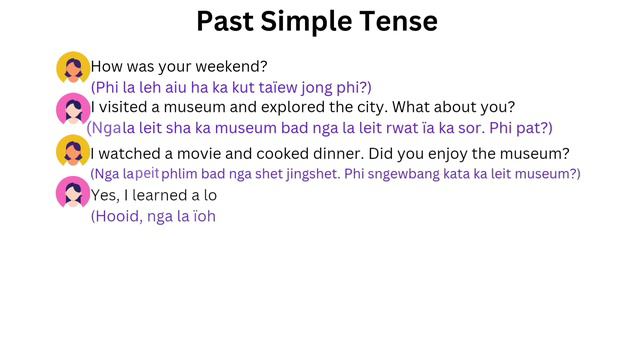 Past Simple Tense

How was your weekend?
(Phi la leh aiu ha ka kut taïew jong phi?)

I visited a museum and explored the city. What about you?
(Ngala leit sha ka museum bad nga la leit rwat ïa ka sor. Phi pat?)

I watched a movie and cooked dinner. Did you enjoy the museum?
(Nga lapeit phlim bad nga shet jingshet. Phi sngewbang kata ka leit museum?)

Yes, I learned a lo
(Hooid, nga la ïoh